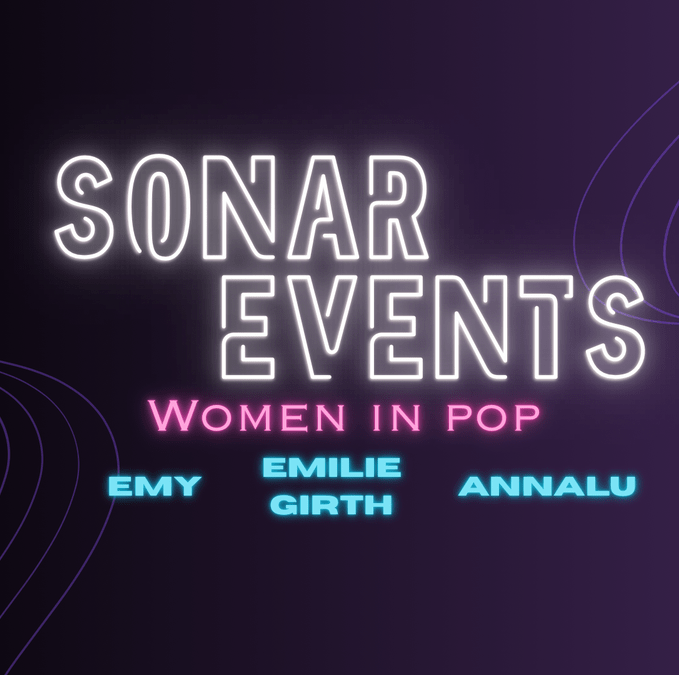 SONAR EVENTS

WOMEN IN POP

EMY

EMILIE GIRTH

ANNALU